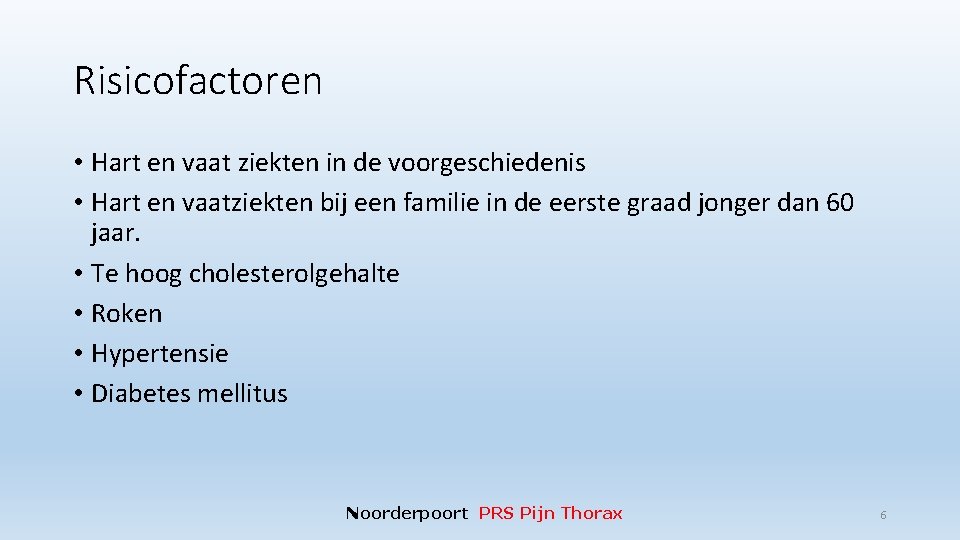 Risicofactoren

• Hart en vaat ziekten in de voorgeschiedenis
• Hart en vaatziekten bij een familie in de eerste graad jonger dan 60 jaar.
• Te hoog cholesterolgehalte
• Roken
• Hypertensie
• Diabetes mellitus

Noorderpoort PRS Pijn Thorax

6